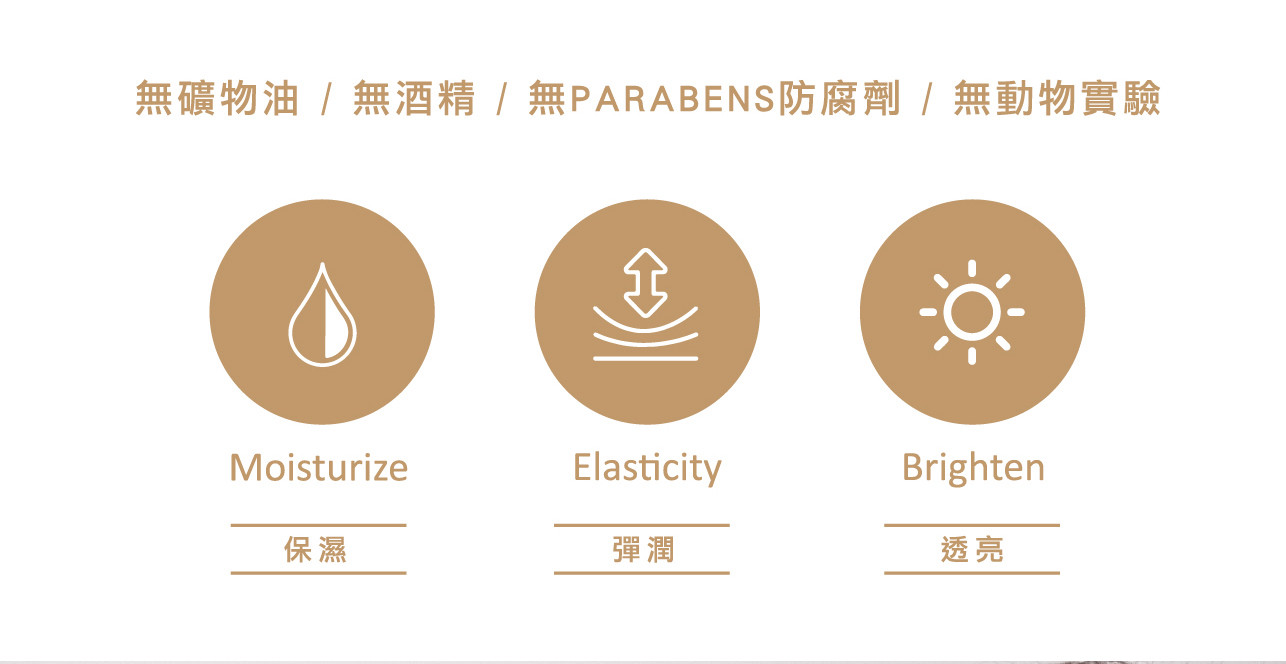 無礦物油 / 無酒精 / 無PARABENS防腐劑 / 無動物實驗

Moisturize

保濕

Elasticity

彈潤

Brighten

透亮